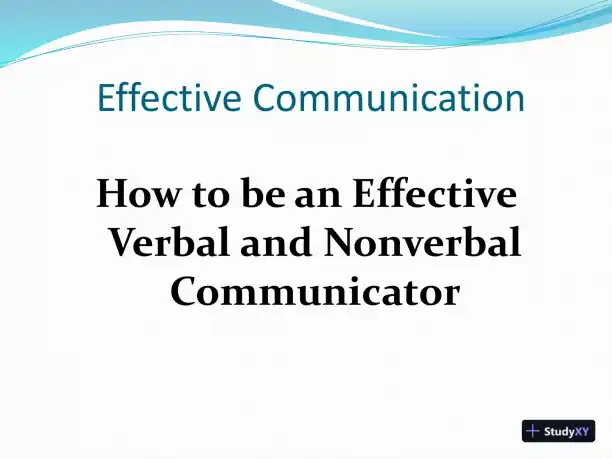 Effective Communication

How to be an Effective Verbal and Nonverbal Communicator

StudyXY